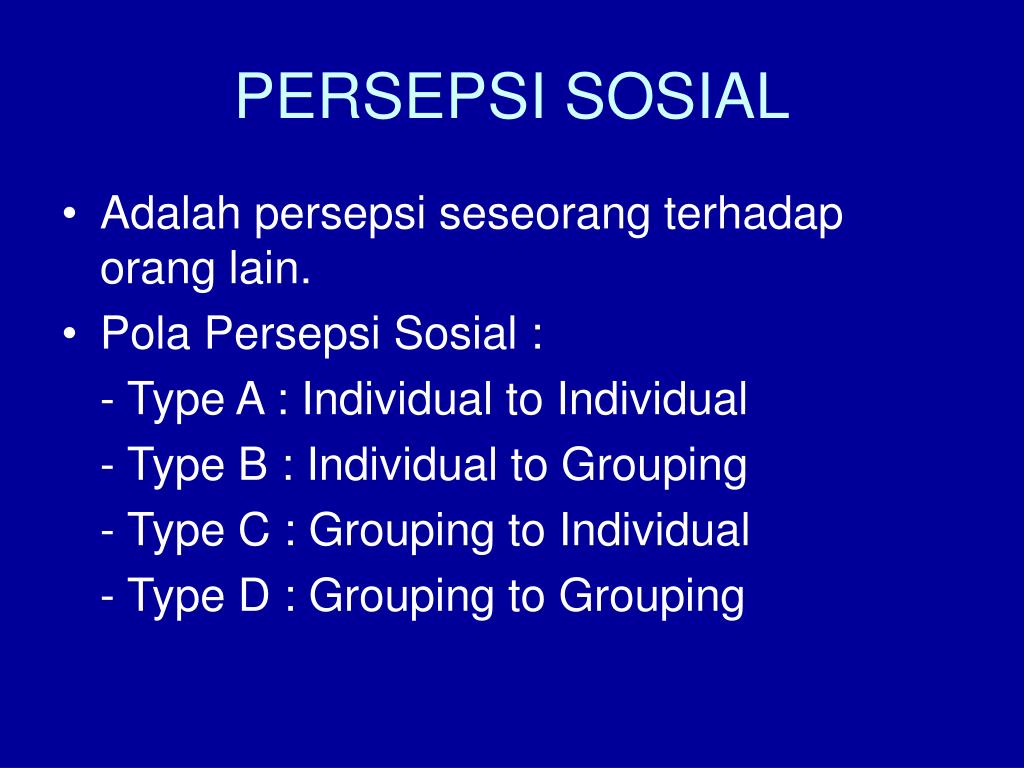 PERSEPSI SOSIAL

• Adalah persepsi seseorang terhadap orang lain.
• Pola Persepsi Sosial :
- Type A : Individual to Individual
- Type B : Individual to Grouping
- Type C : Grouping to Individual
- Type D : Grouping to Grouping